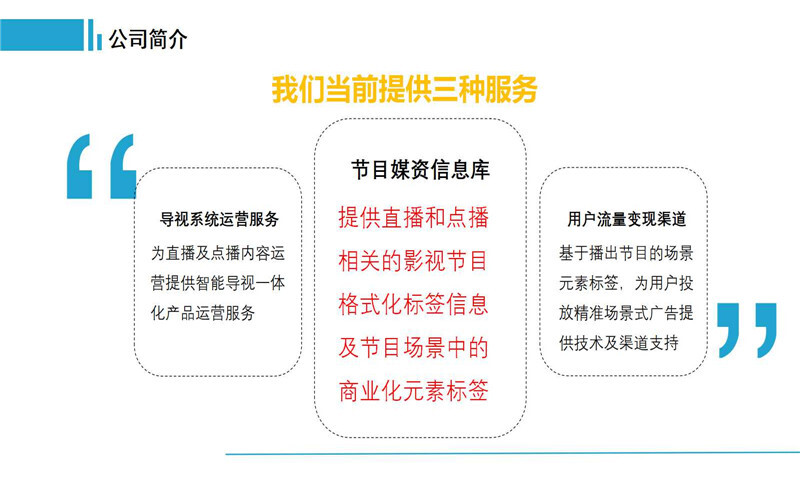 公司简介

我们当前提供三种服务

导视系统运营服务

为直播及点播内容运营提供智能导视一体化产品运营服务

节目媒资信息库

提供直播和点播相关的影视节目格式化标签信息及节目场景中的商业化元素标签

用户流量变现渠道

基于播出节目的场景元素标签，为用户投放精准场景式广告提供技术及渠道支持